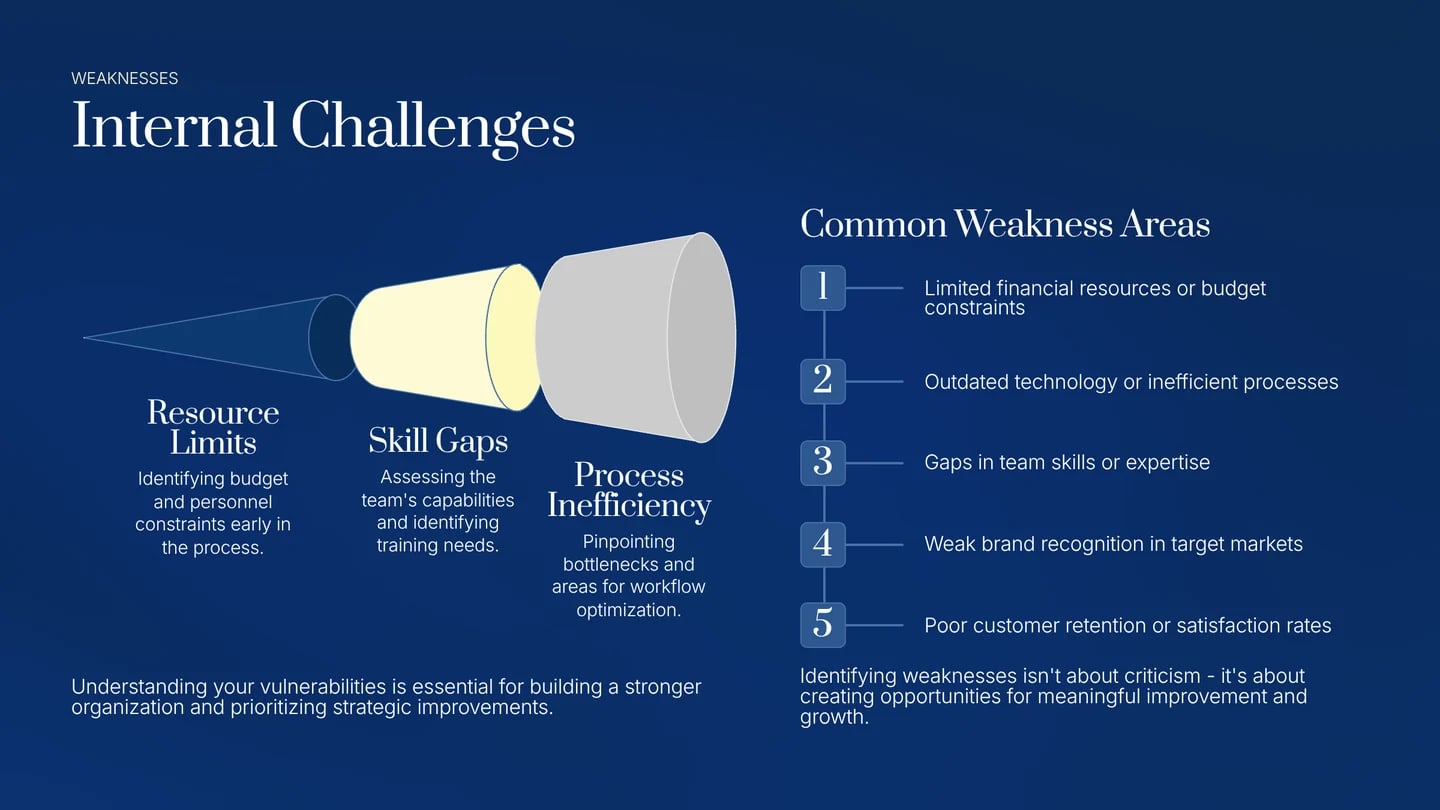 WEAKNESSES

Internal Challenges

Resource Limits

Identifying budget and personnel constraints early in the process.

Skill Gaps

Assessing the team's capabilities and identifying training needs.

Process Inefficiency

Pinpointing bottlenecks and areas for workflow optimization.

Understanding your vulnerabilities is essential for building a stronger organization and prioritizing strategic improvements.

Common Weakness Areas

1 Limited financial resources or budget constraints

2 Outdated technology or inefficient processes

3 Gaps in team skills or expertise

4 Weak brand recognition in target markets

5 Poor customer retention or satisfaction rates

Identifying weaknesses isn't about criticism - it's about creating opportunities for meaningful improvement and growth.